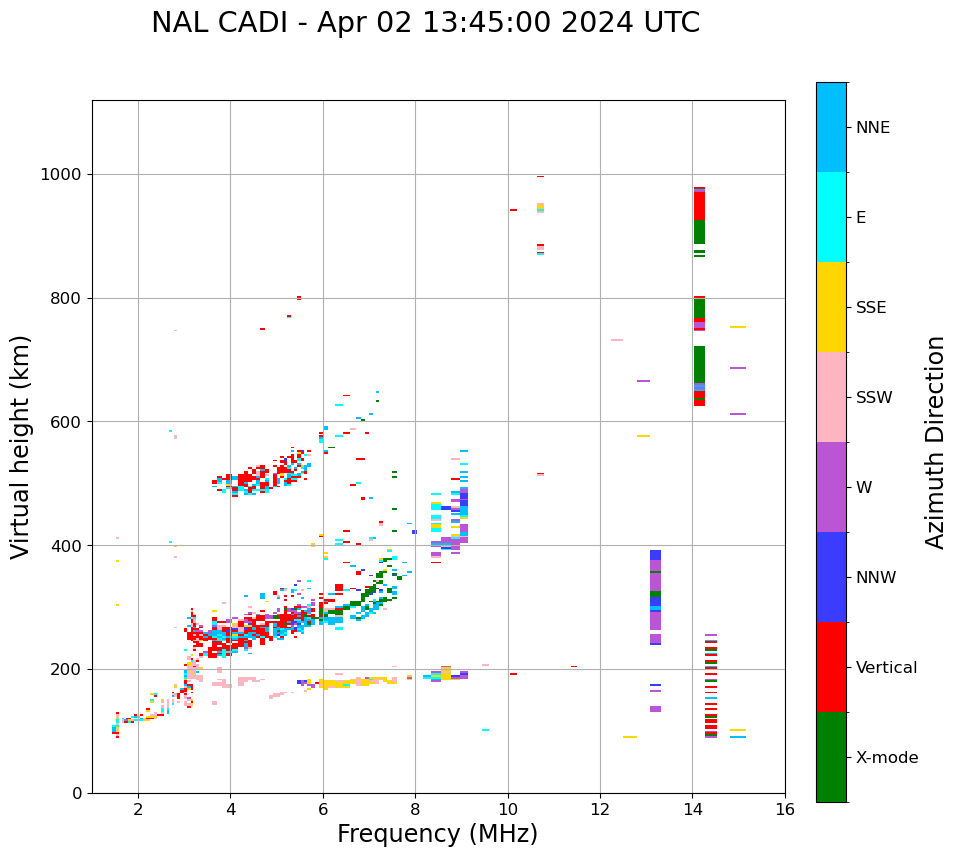 NAL CADI - Apr 02 13:45:00 2024 UTC

Virtual height (km)

1000
800
600
400
200
0

2
4
6
8
10
12
14
16

Frequency (MHz)

NNE
E
SSE
SSW
W
NNW
Vertical
X-mode

Azimuth Direction